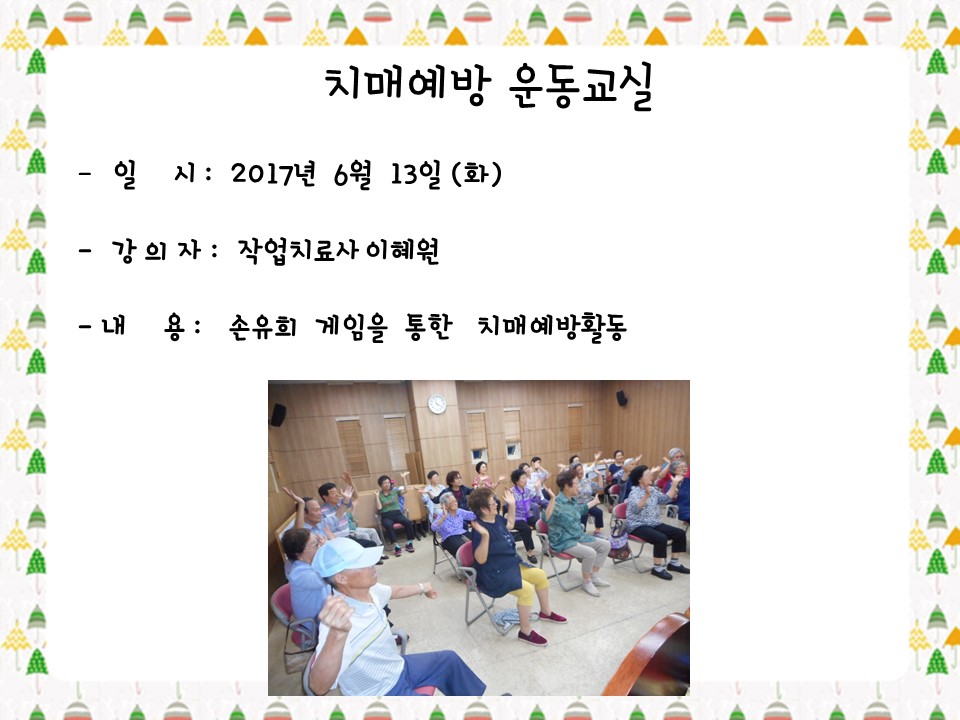 치매예방 운동교실

- 일 시 : 2017년 6월 13일 (화)

- 강 의 자 : 작업치료사 이혜원

- 내 용 : 손유희 게임을 통한 치매예방활동